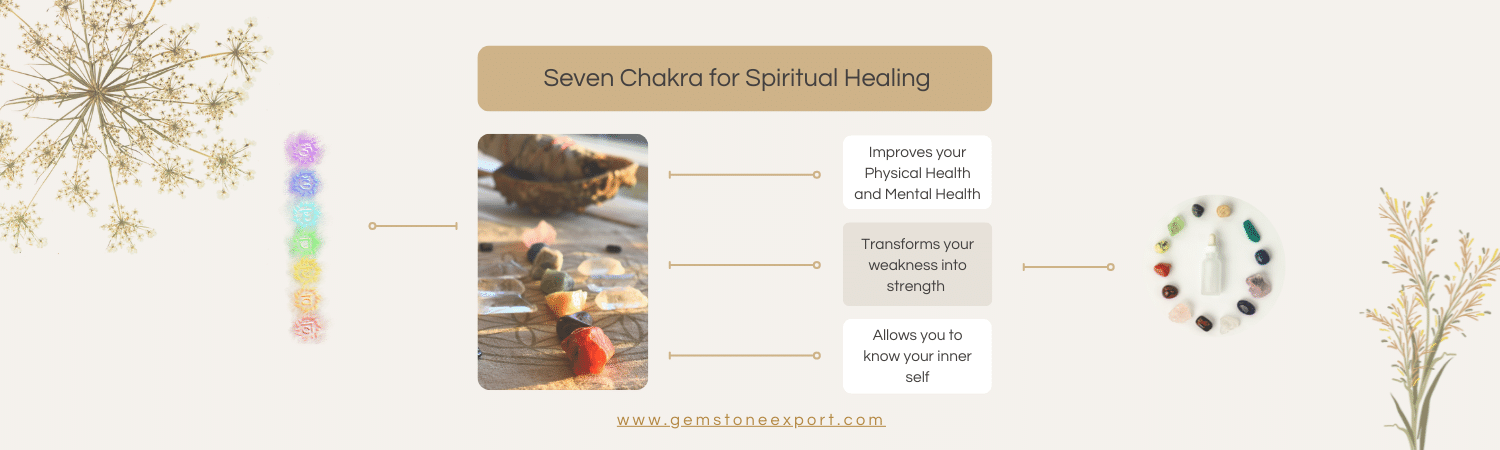 Seven Chakra for Spiritual Healing

Improves your Physical Health and Mental Health

Transforms your weakness into strength

Allows you to know your inner self

www.gemstoneexport.com